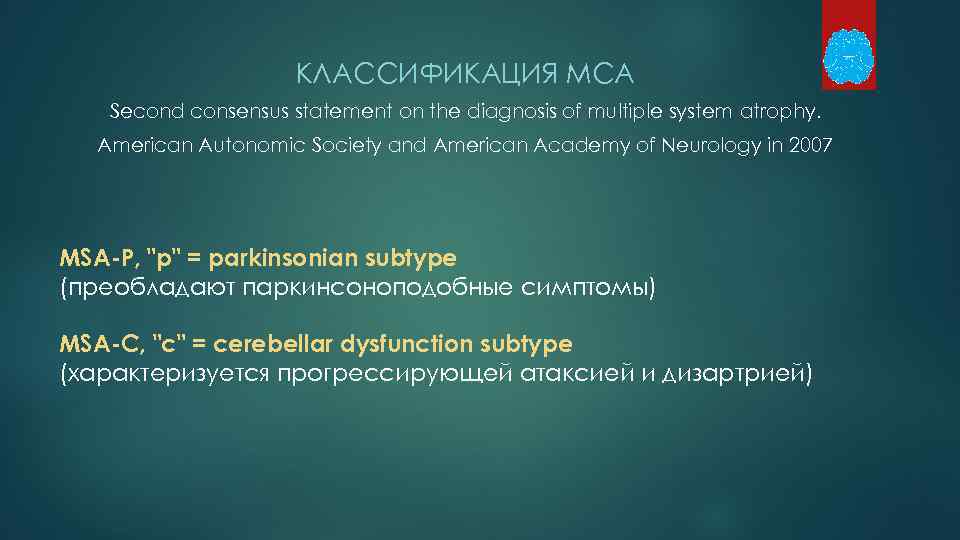 КЛАССИФИКАЦИЯ МСА

Second consensus statement on the diagnosis of multiple system atrophy.

American Autonomic Society and American Academy of Neurology in 2007

MSA-P, "p" = parkinsonian subtype
(преобладают паркинсоноподобные симптомы)

MSA-C, "c" = cerebellar dysfunction subtype
(характеризуется прогрессирующей атаксией и дизартрией)